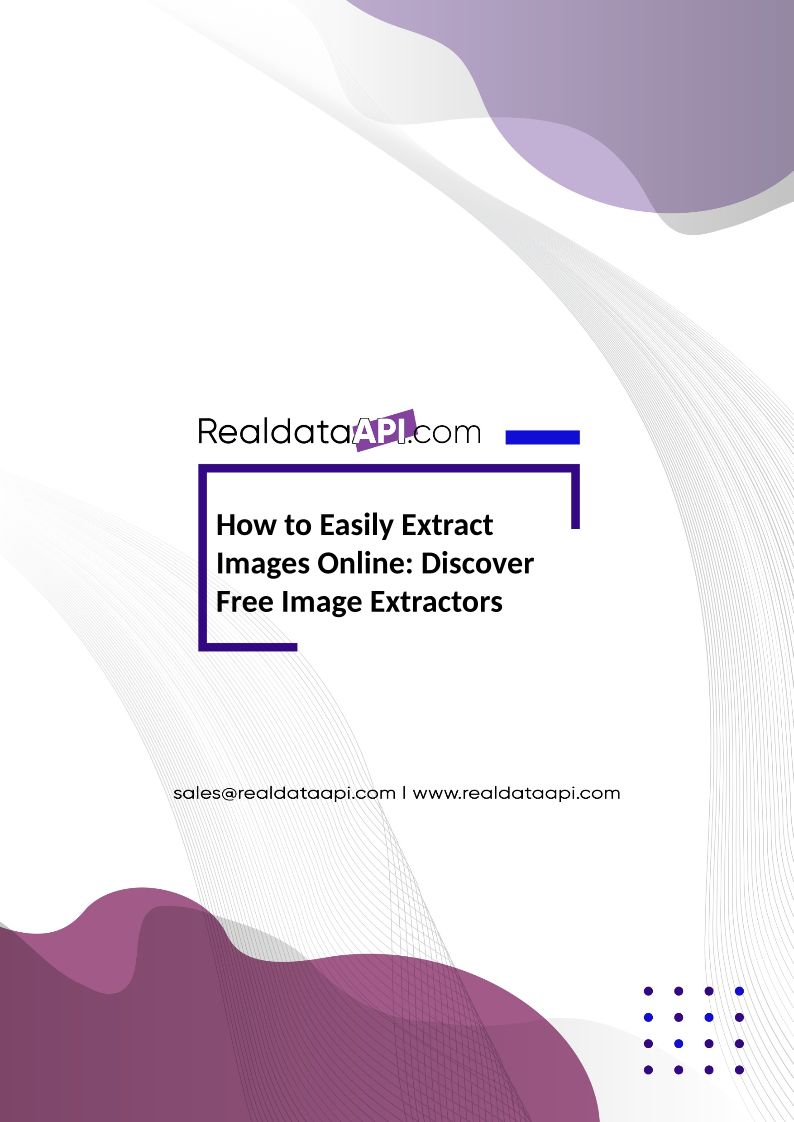 RealdataAPI.com

How to Easily Extract Images Online: Discover Free Image Extractors

sales@realdataapi.com | www.realdataapi.com